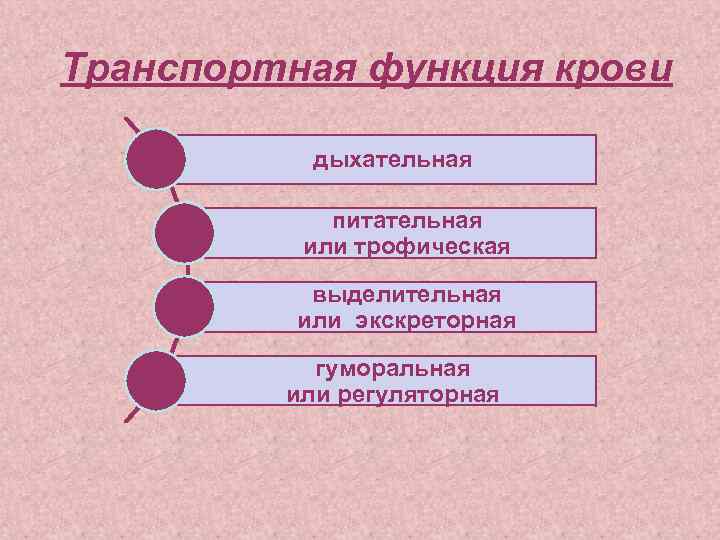 Транспортная функция крови

дыхательная

питательная
или трофическая

выделительная
или  экскреторная

гуморальная
или регуляторная